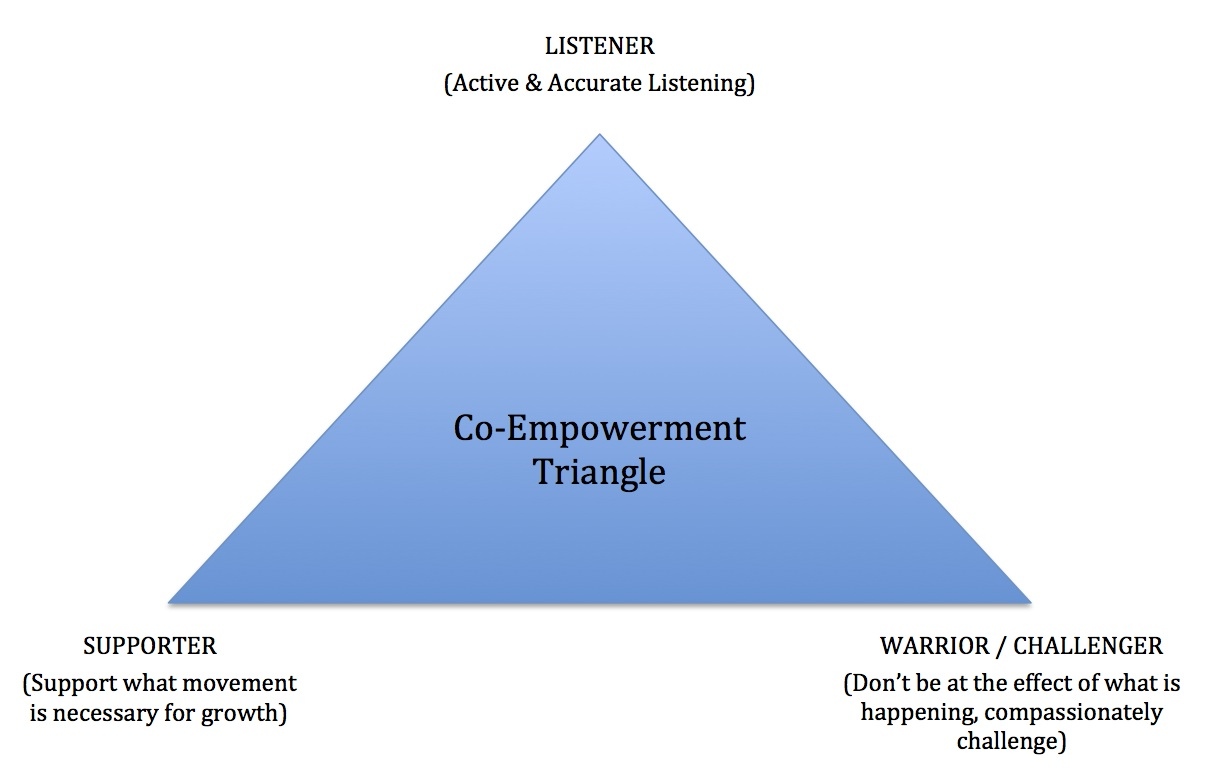 LISTENER
(Active & Accurate Listening)

Co-Empowerment Triangle

SUPPORTER
(Support what movement is necessary for growth)

WARRIOR / CHALLENGER
(Don't be at the effect of what is happening, compassionately challenge)